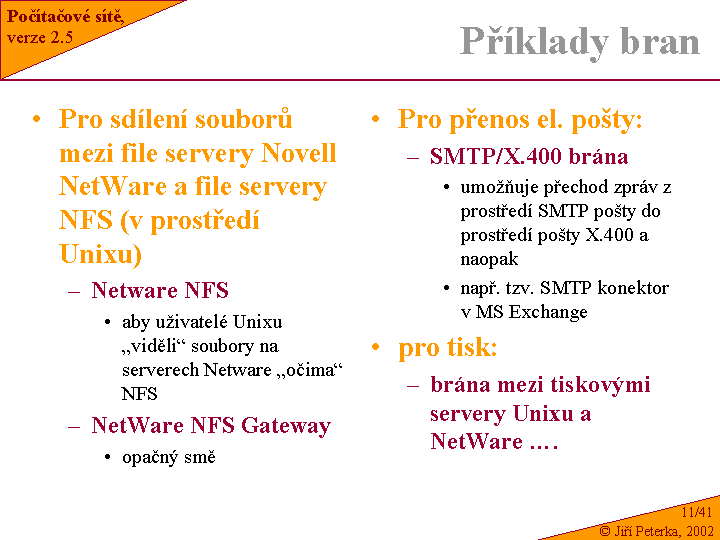 Počítačové sítě, verze 2.5

Příklady bran

• Pro sdílení souborů mezi file servery Novell NetWare a file servery NFS (v prostředí Unixu)
– Netware NFS
• aby uživatelé Unixu „viděli“ soubory na serverech Netware „očima“ NFS
– NetWare NFS Gateway
• opačný smě

• Pro přenos el. pošty:
– SMTP/X.400 brána
• umožňuje přechod zpráv z prostředí SMTP pošty do prostředí pošty X.400 a naopak
• např. tzv. SMTP konektor v MS Exchange
• pro tisk:
– brána mezi tiskovými servery Unixu a NetWare ….

11/41
© Jiří Peterka, 2002